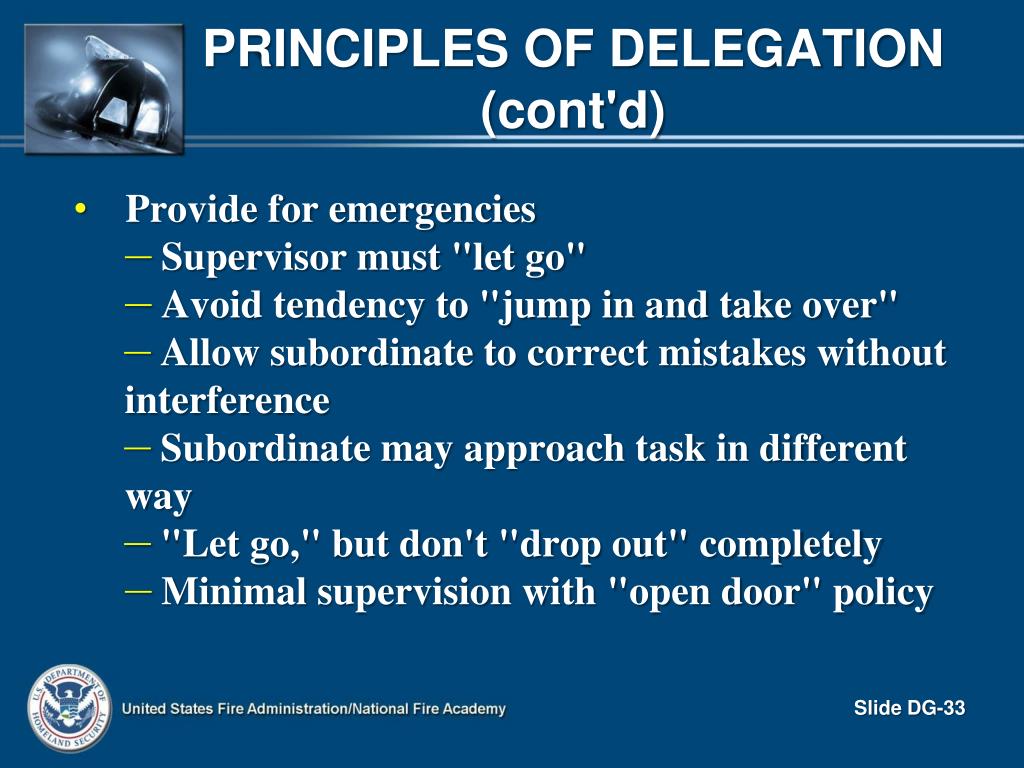 PRINCIPLES OF DELEGATION (cont'd)

• Provide for emergencies
– Supervisor must "let go"
– Avoid tendency to "jump in and take over"
– Allow subordinate to correct mistakes without interference
– Subordinate may approach task in different way
– "Let go," but don't "drop out" completely
– Minimal supervision with "open door" policy

U.S. DEPARTMENT OF HOMELAND SECURITY

United States Fire Administration/National Fire Academy

Slide DG-33